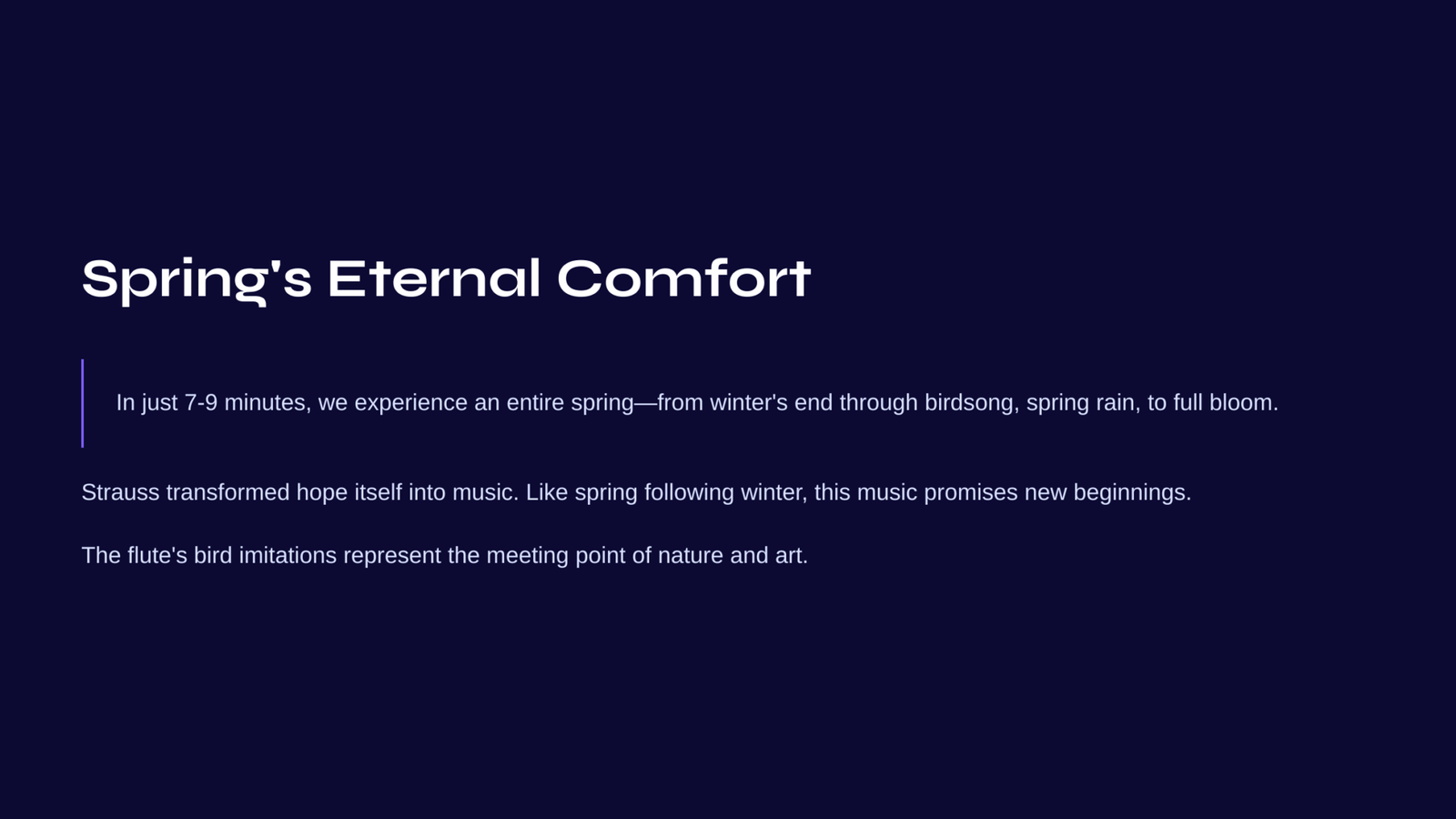 Spring's Eternal Comfort

In just 7-9 minutes, we experience an entire spring—from winter's end through birdsong, spring rain, to full bloom.

Strauss transformed hope itself into music. Like spring following winter, this music promises new beginnings.

The flute's bird imitations represent the meeting point of nature and art.